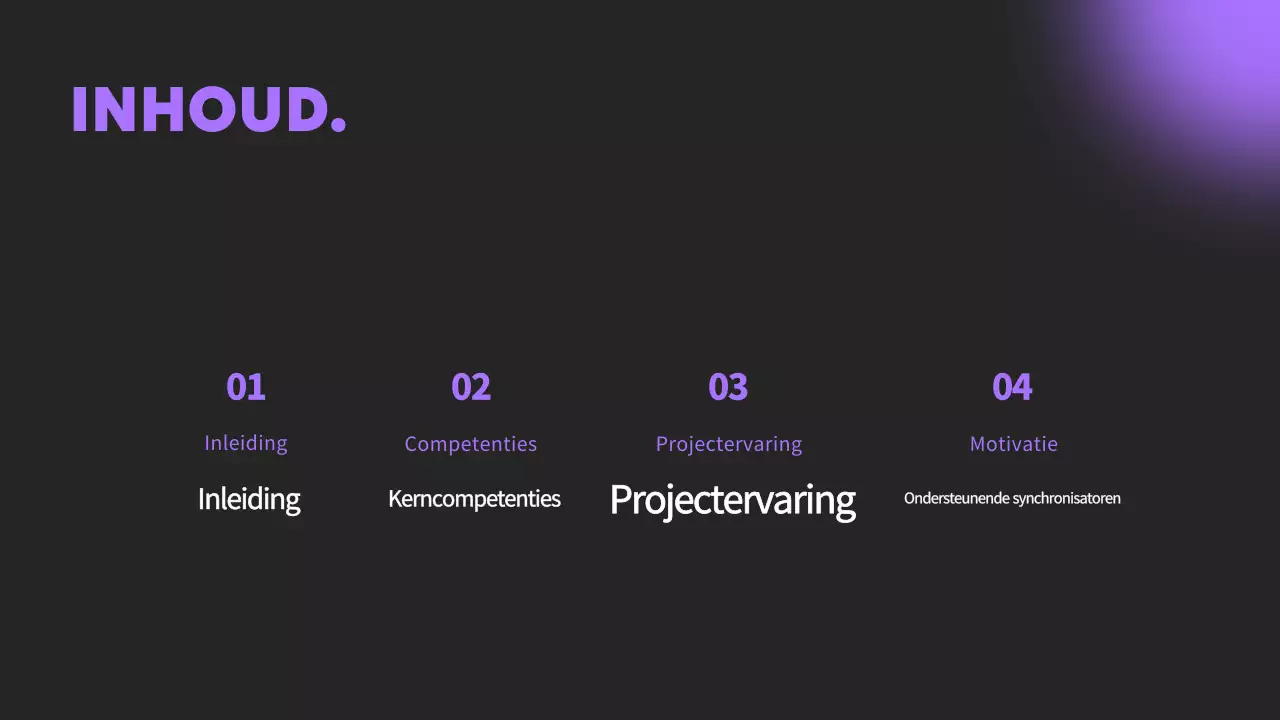 INHOUD.

01
Inleiding
Inleiding

02
Competenties
Kerncompetenties

03
Projectervaring
Projectervaring

04
Motivatie
Ondersteunende synchronisatoren